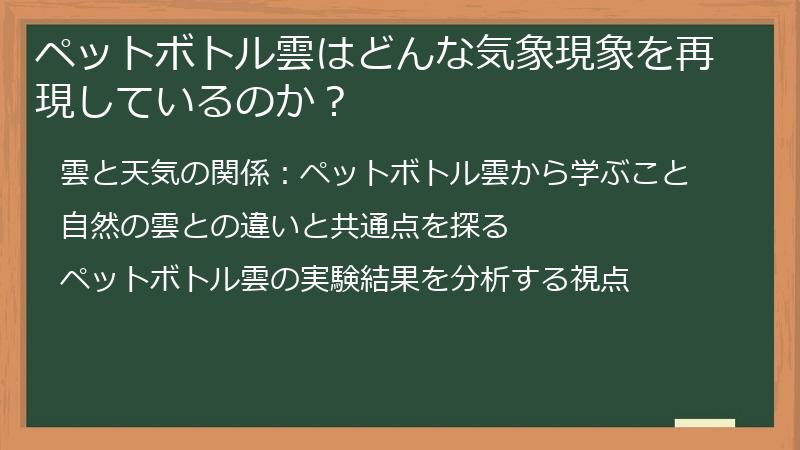 ペットボトル雲はどんな気象現象を再現しているのか？

雲と天気の関係：ペットボトル雲から学ぶこと

自然の雲との違いと共通点を探る

ペットボトル雲の実験結果を分析する視点